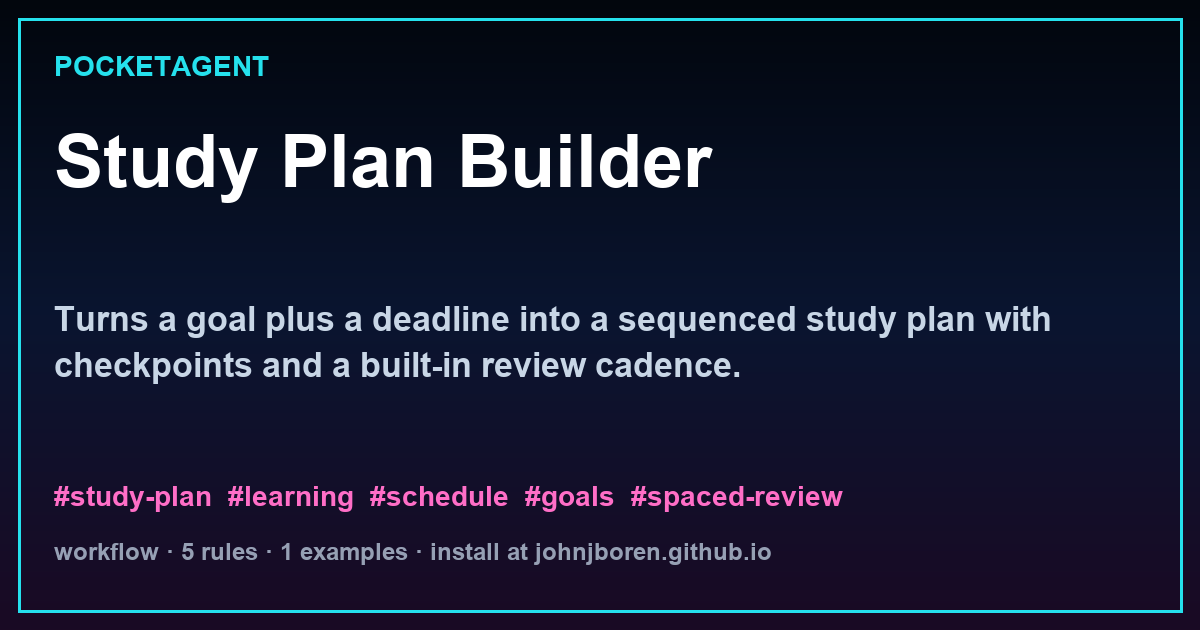 POCKETAGENT

Study Plan Builder

Turns a goal plus a deadline into a sequenced study plan with checkpoints and a built-in review cadence.

#study-plan #learning #schedule #goals #spaced-review

workflow · 5 rules · 1 examples · install at johnjboren.github.io